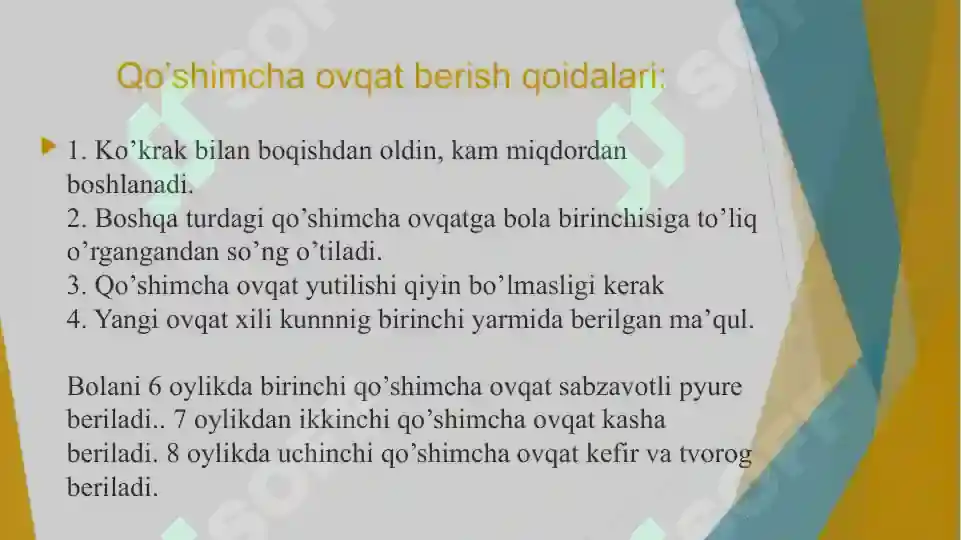 Qo'shimcha ovqat berish qoidalari:

1. Ko'krak bilan boqishdan oldin, kam miqdordan boshlanadi.
2. Boshqa turdagi qo'shimcha ovqatga bola birinchisiga to'liq o'rgangandan so'ng o'tiladi.
3. Qo'shimcha ovqat yutilishi qiyin bo'lmasligi kerak
4. Yangi ovqat xili kunnnig birinchi yarmida berilgan ma'qul.

Bolani 6 oylikda birinchi qo'shimcha ovqat sabzavotli pyure beriladi.. 7 oylikdan ikkinchi qo'shimcha ovqat kasha beriladi. 8 oylikda uchinchi qo'shimcha ovqat kefir va tvorog beriladi.